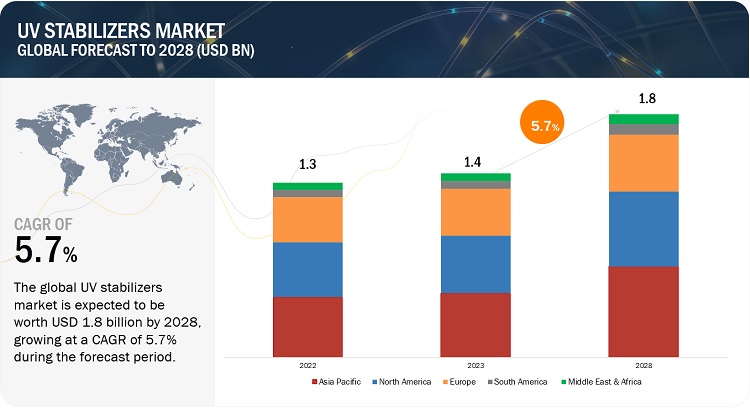 UV STABILIZERS MARKET
GLOBAL FORECAST TO 2028 (USD BN)

CAGR OF
5.7%

The global UV stabilizers market is expected to be worth USD 1.8 billion by 2028, growing at a CAGR of 5.7% during the forecast period.

1.3

1.4

5.7%

1.8

2022

2023

2028

Asia Pacific North America Europe South America Middle East & Africa